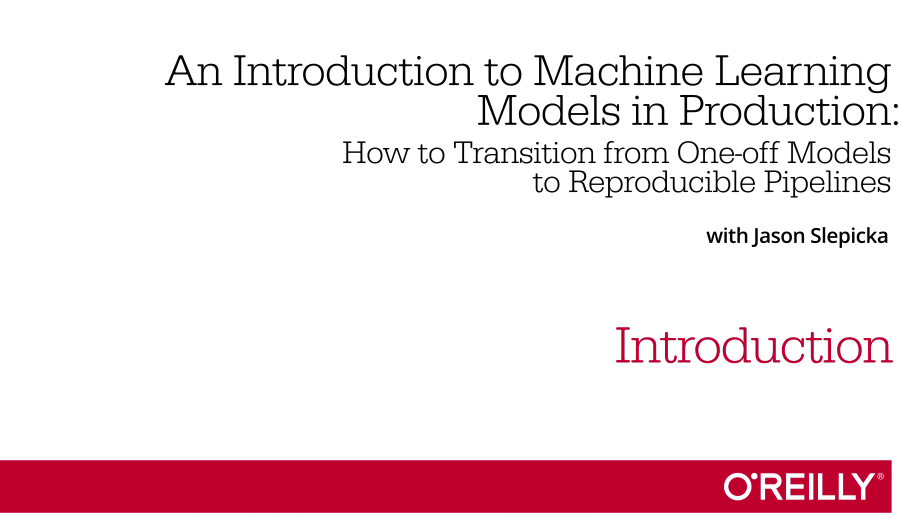 An Introduction to Machine Learning Models in Production:

How to Transition from One-off Models to Reproducible Pipelines

with Jason Slepicka

Introduction

O'REILLY®